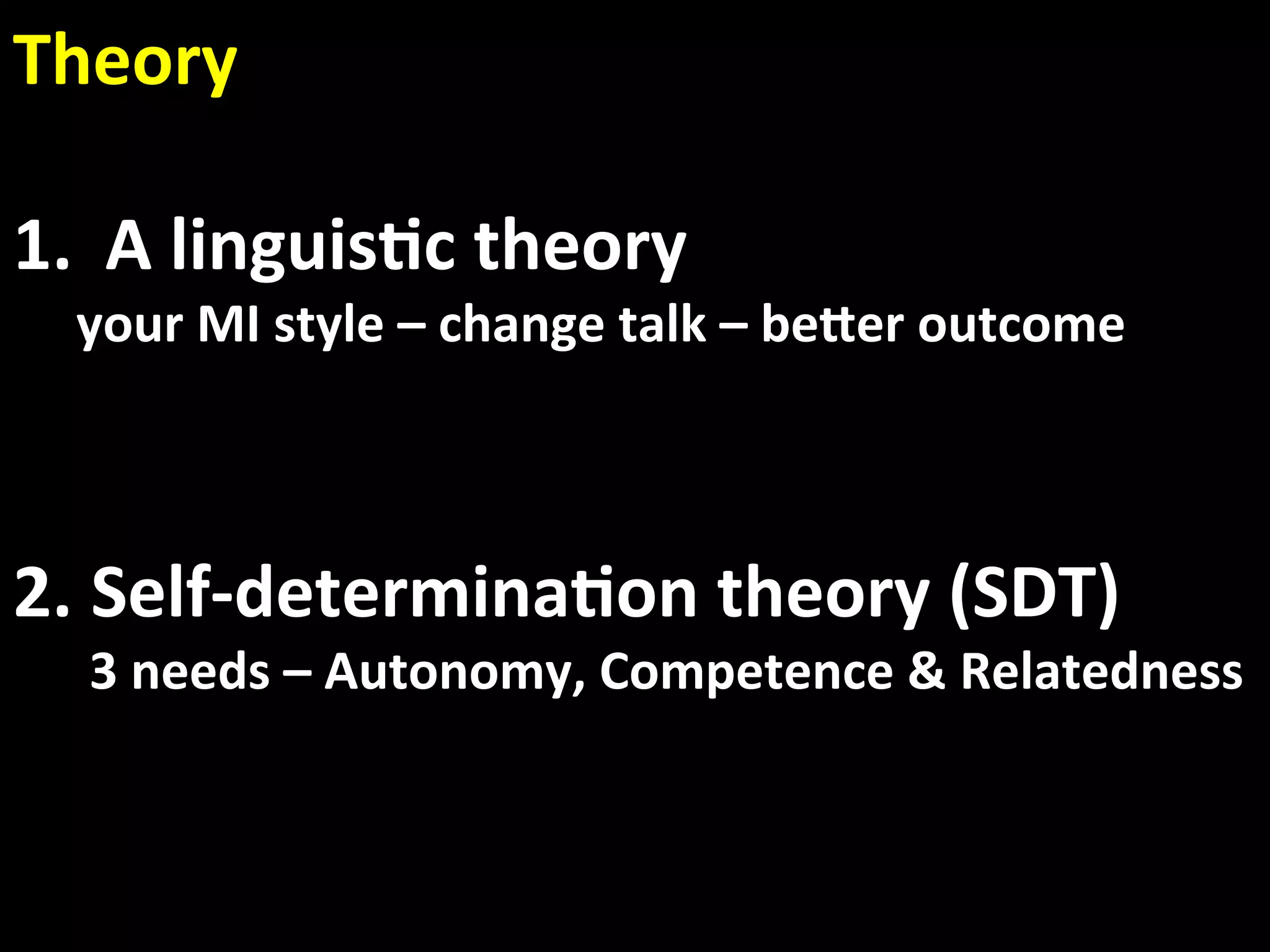 Theory

1. A linguistic theory
your MI style – change talk – better outcome

2. Self-determination theory (SDT)
3 needs – Autonomy, Competence & Relatedness